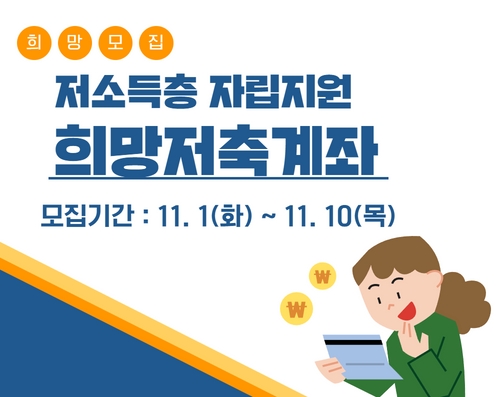 희 망 모 집

저소득층 자립지원

희망저축계좌

모집기간 : 11. 1(화) ~ 11. 10(목)

₩

₩